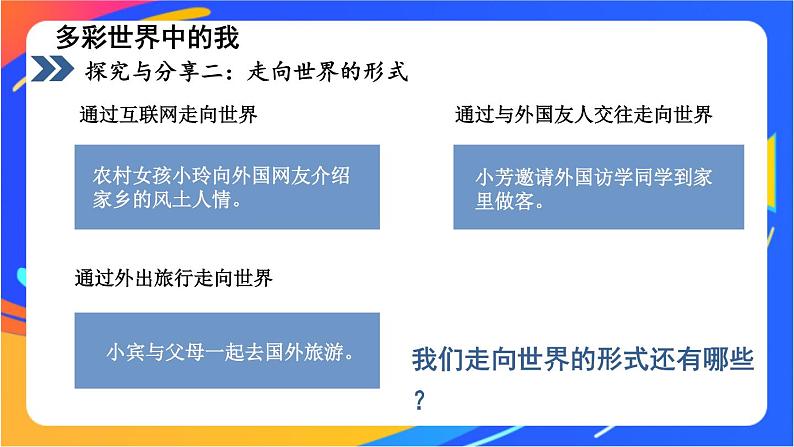 多彩世界中的我

探究与分享二：走向世界的形式

通过互联网走向世界

农村女孩小玲向外国网友介绍家乡的风土人情。

通过与外国友人交往走向世界

小芳邀请外国访学同学到家里做客。

通过外出旅行走向世界

小宾与父母一起去国外旅游。

我们走向世界的形式还有哪些？